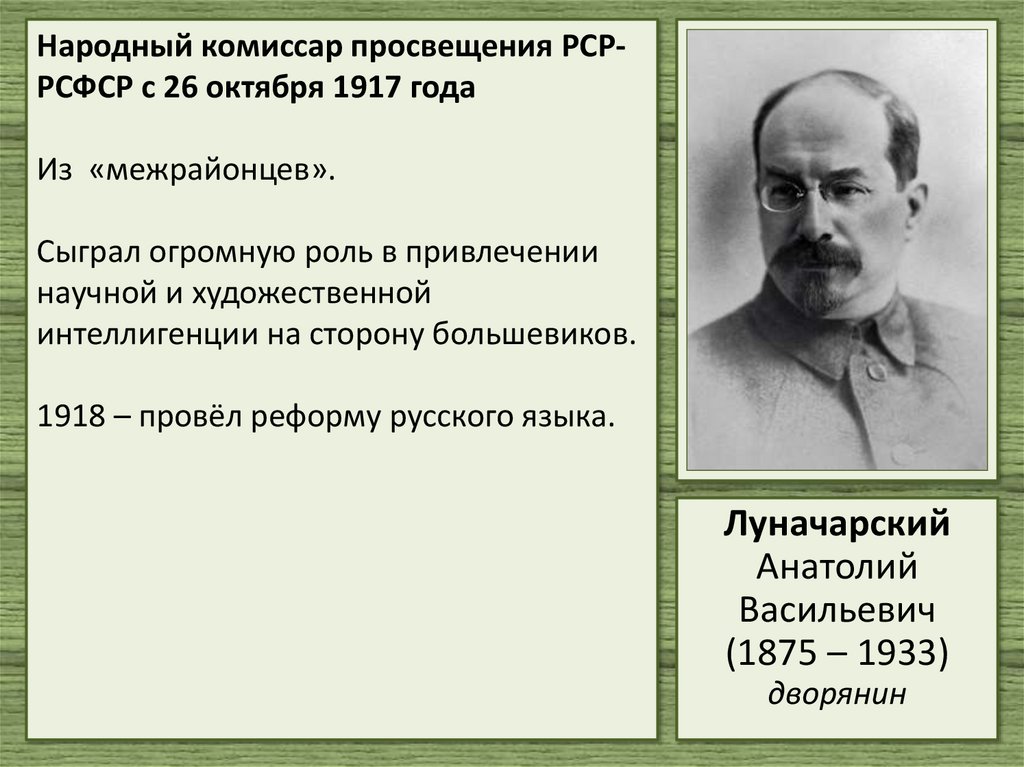 Народный комиссар просвещения РСР-РСФСР с 26 октября 1917 года

Из «межрайонцев».

Сыграл огромную роль в привлечении научной и художественной интеллигенции на сторону большевиков.

1918 – провёл реформу русского языка.

Луначарский
Анатолий
Васильевич
(1875 – 1933)
дворянин